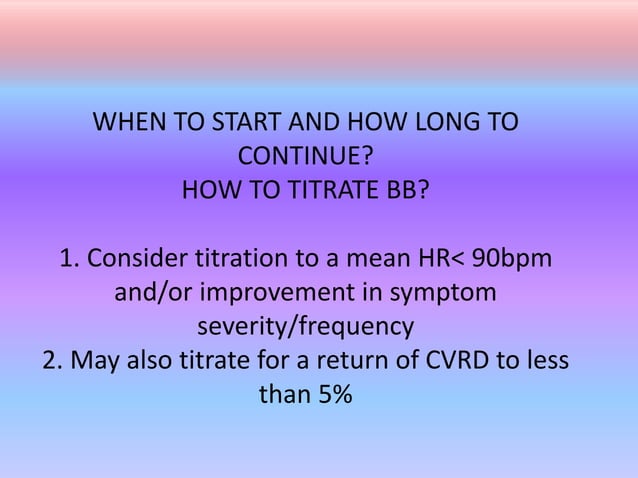 WHEN TO START AND HOW LONG TO CONTINUE?
HOW TO TITRATE BB?

1. Consider titration to a mean HR< 90bpm and/or improvement in symptom severity/frequency
2. May also titrate for a return of CVRD to less than 5%